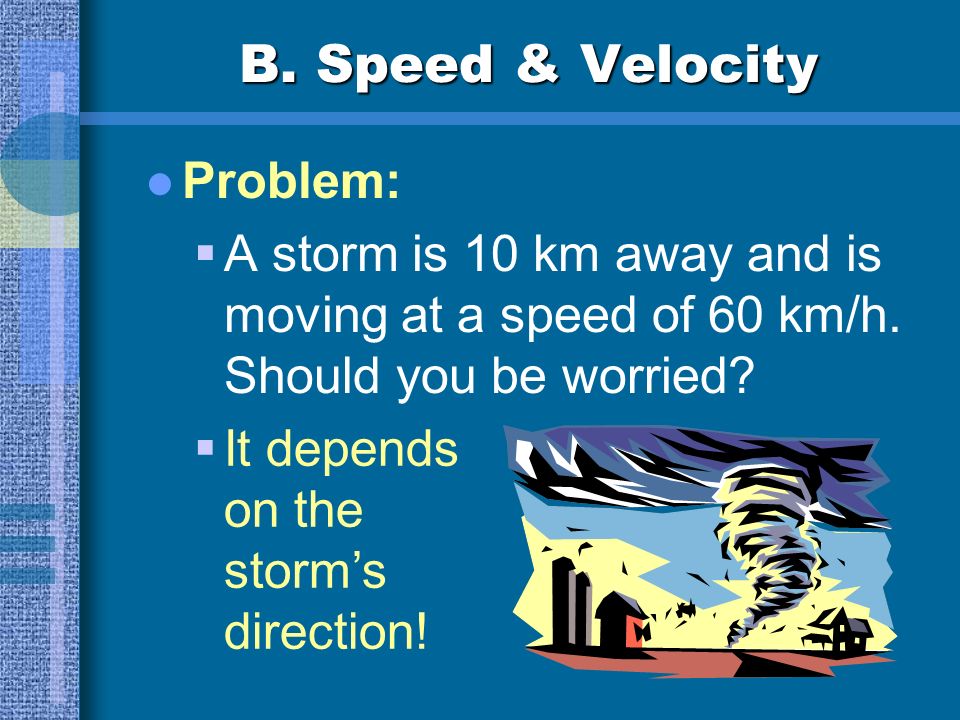 B. Speed & Velocity

Problem:

A storm is 10 km away and is moving at a speed of 60 km/h. Should you be worried?

It depends on the storm's direction!